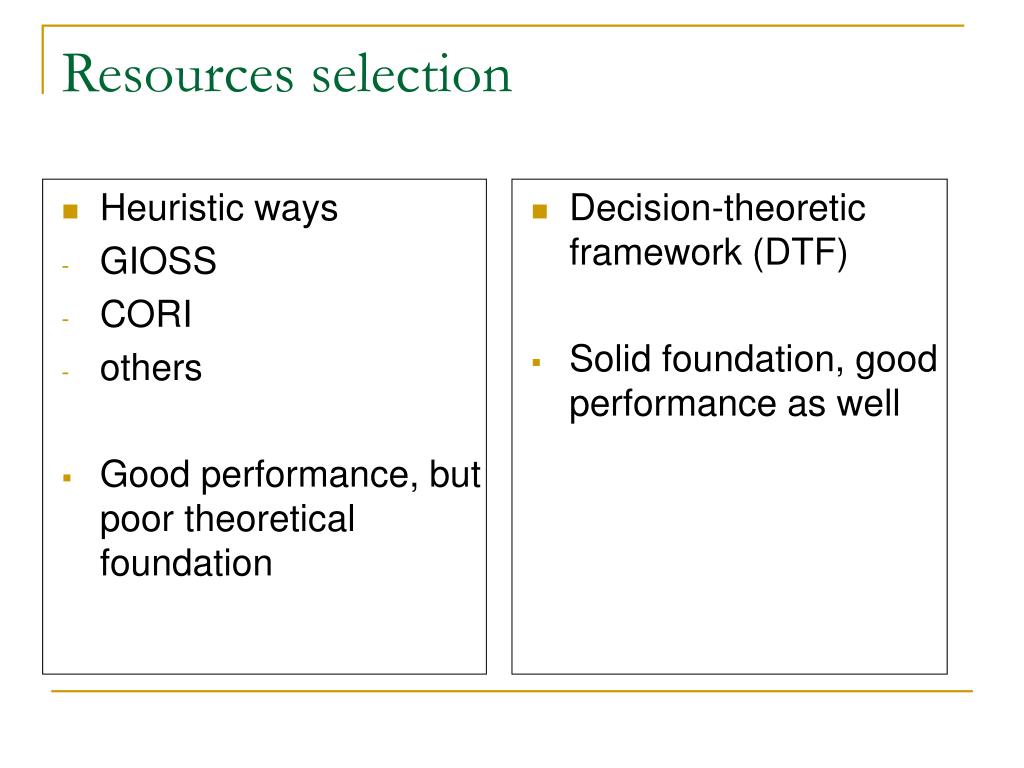 Resources selection

- Heuristic ways
- GIOSS
- CORI
- others

- Good performance, but poor theoretical foundation

- Decision-theoretic framework (DTF)

- Solid foundation, good performance as well